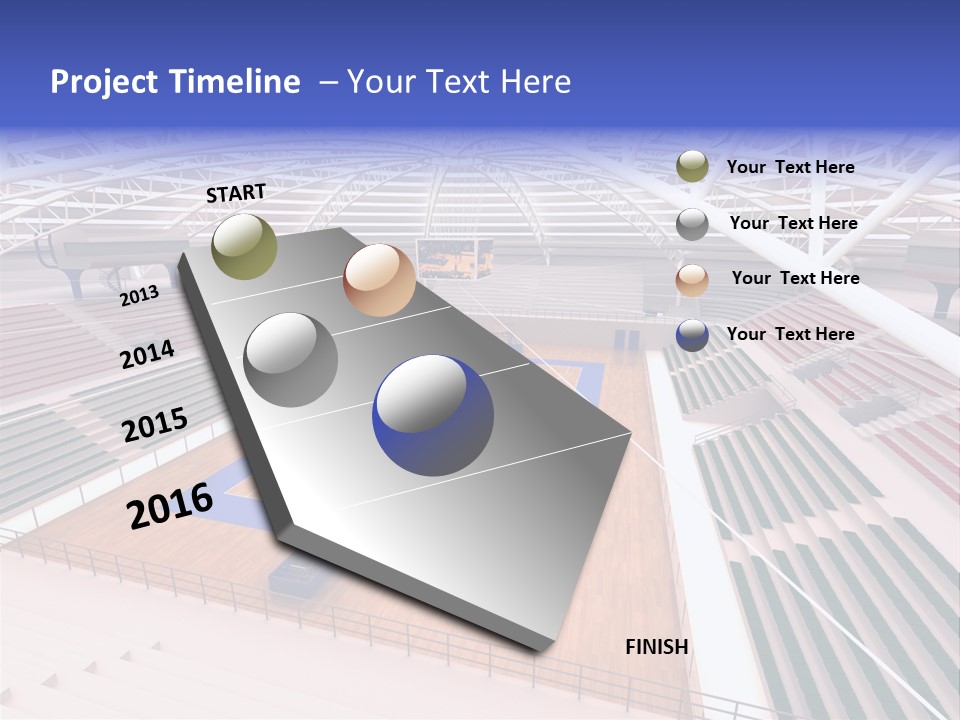 Project Timeline – Your Text Here

START

2013

2014

2015

2016

FINISH

Your Text Here

Your Text Here

Your Text Here

Your Text Here